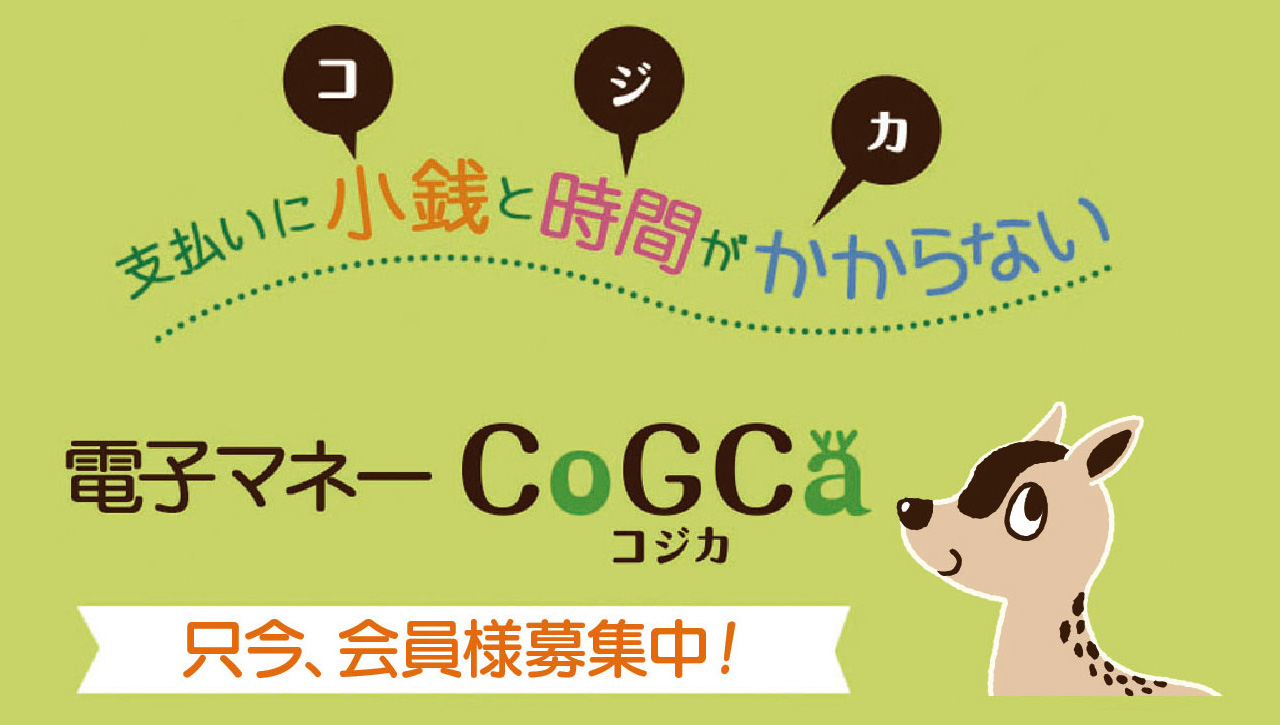 コ
ジ
カ

支払いに小銭と時間がかからない

電子マネー CoGCa
コジカ

只今、会員様募集中！